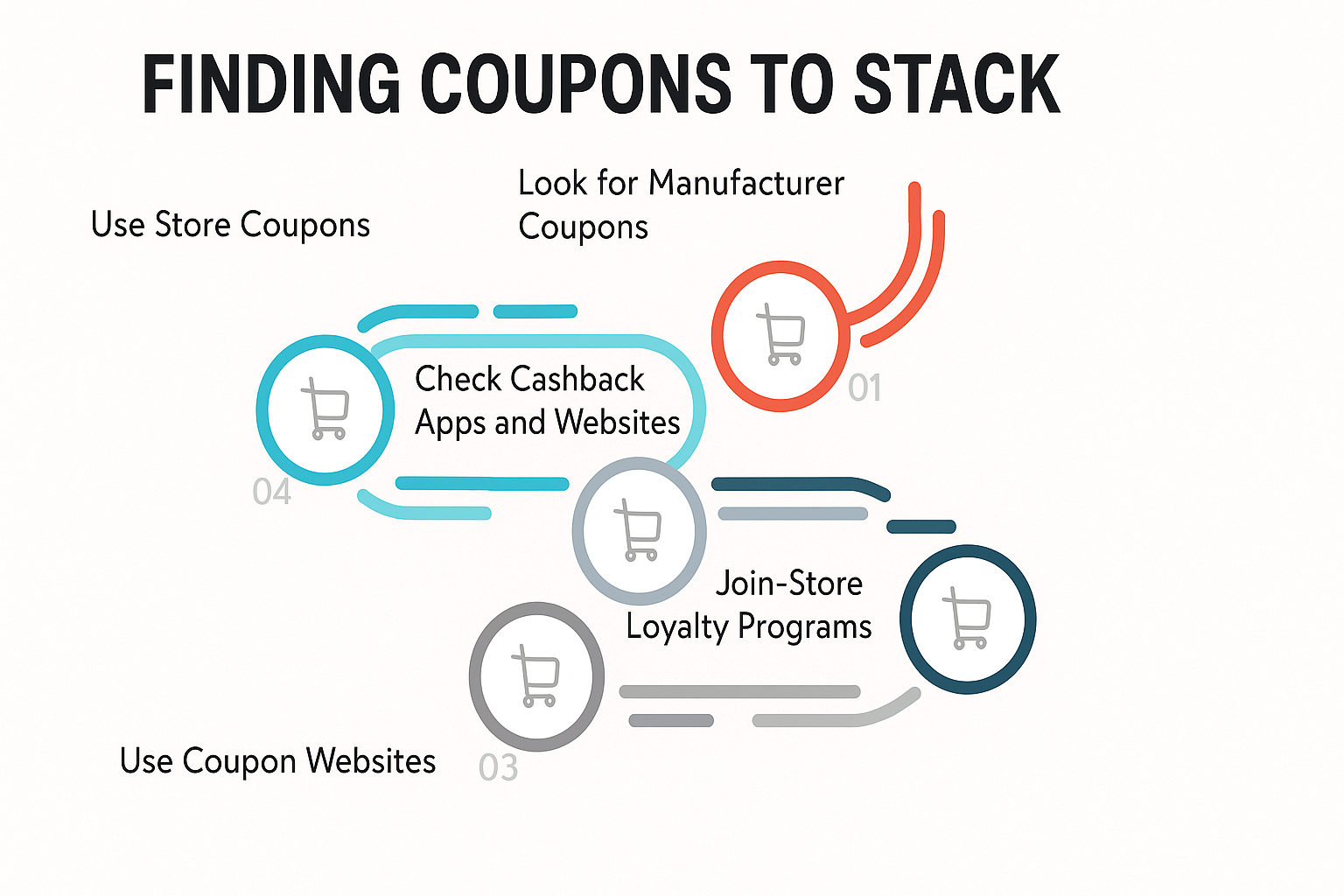 FINDING COUPONS TO STACK

Use Store Coupons

Look for Manufacturer Coupons

01

Check Cashback Apps and Websites

04

Join-Store Loyalty Programs

Use Coupon Websites

03